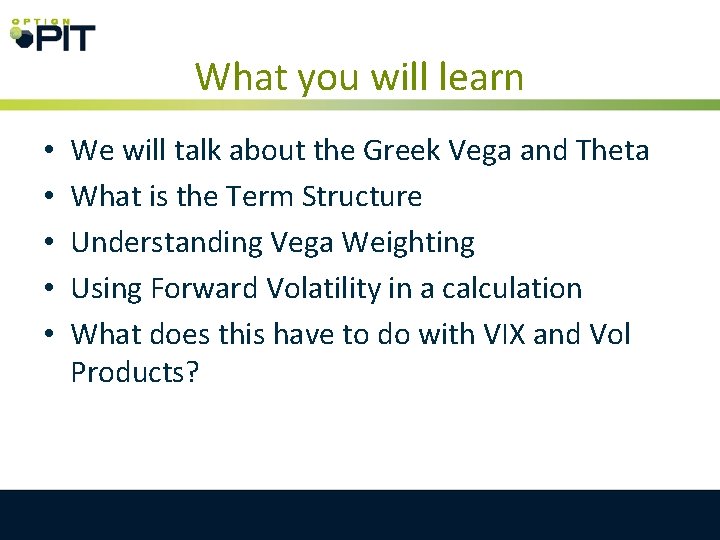 OPTION PIT

What you will learn

• We will talk about the Greek Vega and Theta
• What is the Term Structure
• Understanding Vega Weighting
• Using Forward Volatility in a calculation
• What does this have to do with VIX and Vol Products?